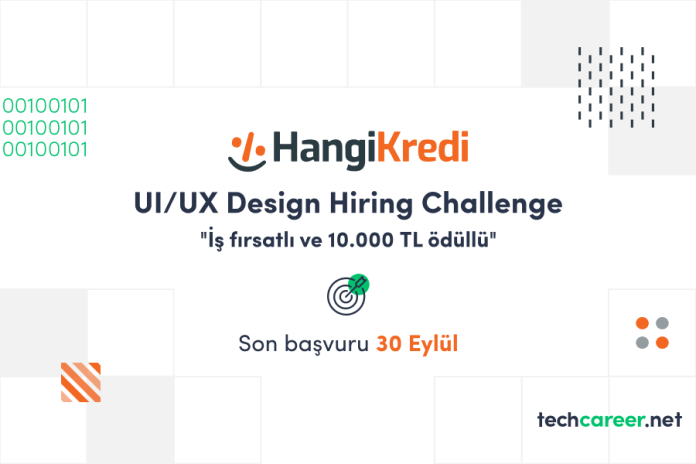 00100101
00100101
00100101

HangiKredi

UI/UX Design Hiring Challenge

"İş fırsatlı ve 10.000 TL ödüllü"

Son başvuru 30 Eylül

techcareer.net